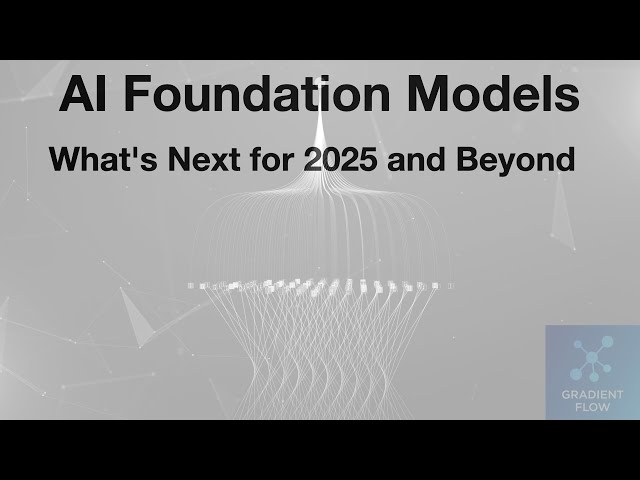 AI Foundation Models

What's Next for 2025 and Beyond

GRADIENT FLOW